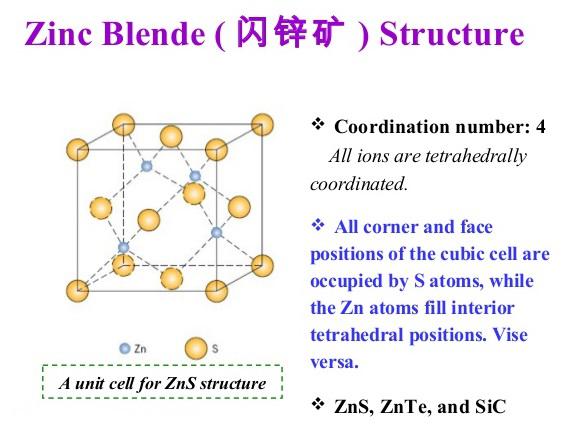 Zinc Blende ( 闪锌矿 ) Structure

Zn S

A unit cell for ZnS structure

❖ Coordination number: 4
All ions are tetrahedrally coordinated.

❖ All corner and face positions of the cubic cell are occupied by S atoms, while the Zn atoms fill interior tetrahedral positions. Vise versa.

❖ ZnS, ZnTe, and SiC